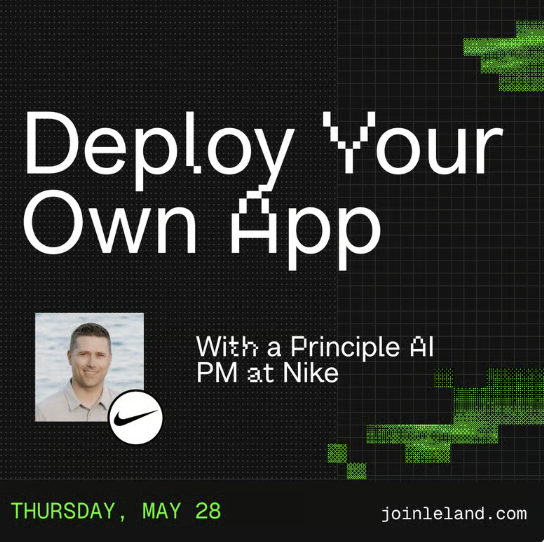 Deploy Your Own App

With a Principle AI PM at Nike

THURSDAY, MAY 28

joinleland.com